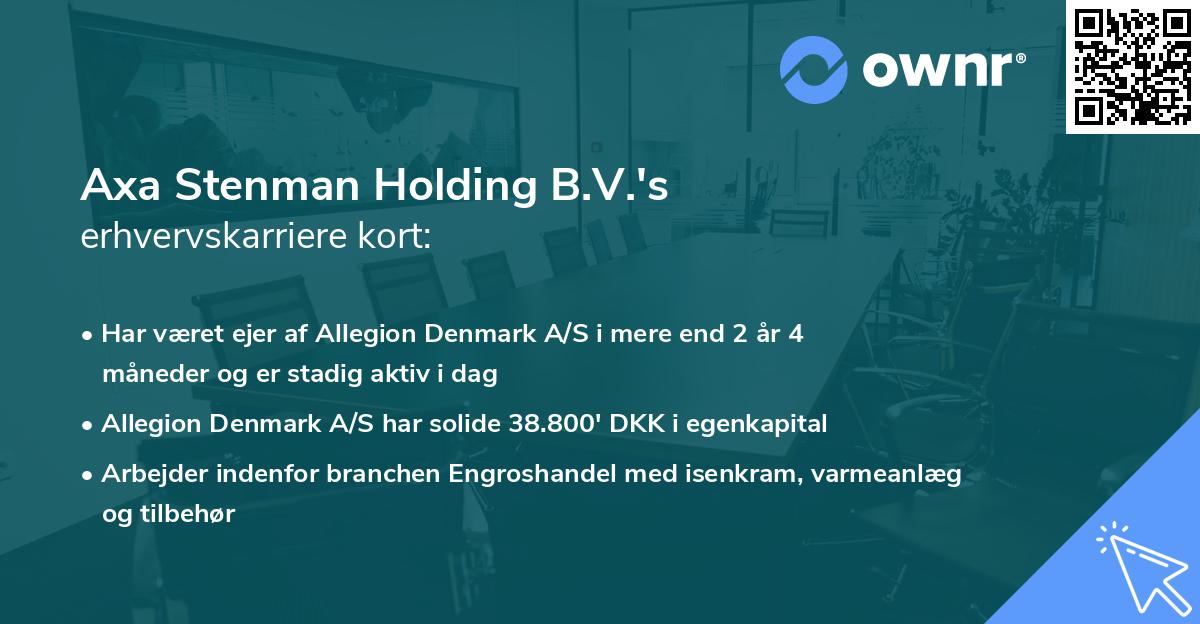 ownr®

Axa Stenman Holding B.V.'s
erhvervskarriere kort:

• Har været ejer af Allegion Denmark A/S i mere end 2 år 4 måneder og er stadig aktiv i dag
• Allegion Denmark A/S har solide 38.800' DKK i egenkapital
• Arbejder indenfor branchen Engroshandel med isenkram, varmeanlæg og tilbehør